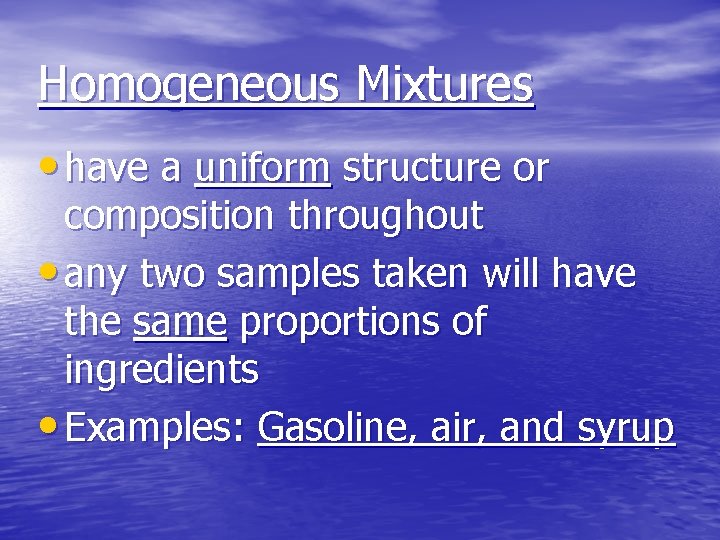 Homogeneous Mixtures

• have a uniform structure or composition throughout

• any two samples taken will have the same proportions of ingredients

• Examples: Gasoline, air, and syrup